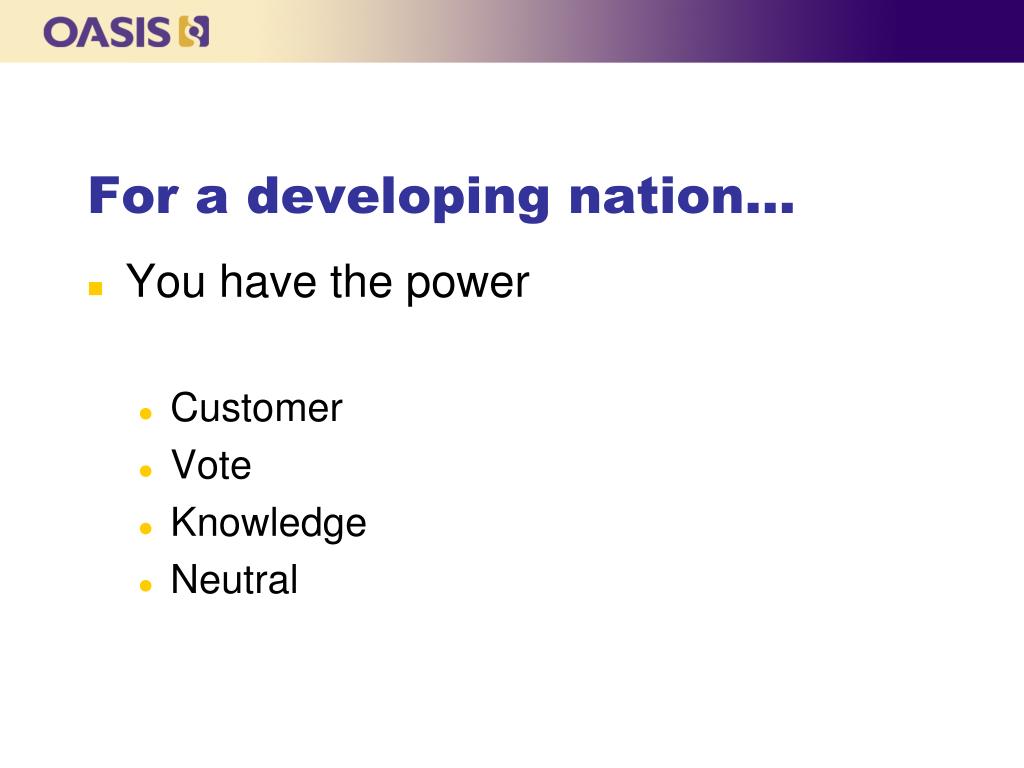 OASIS

For a developing nation…

You have the power

Customer
Vote
Knowledge
Neutral